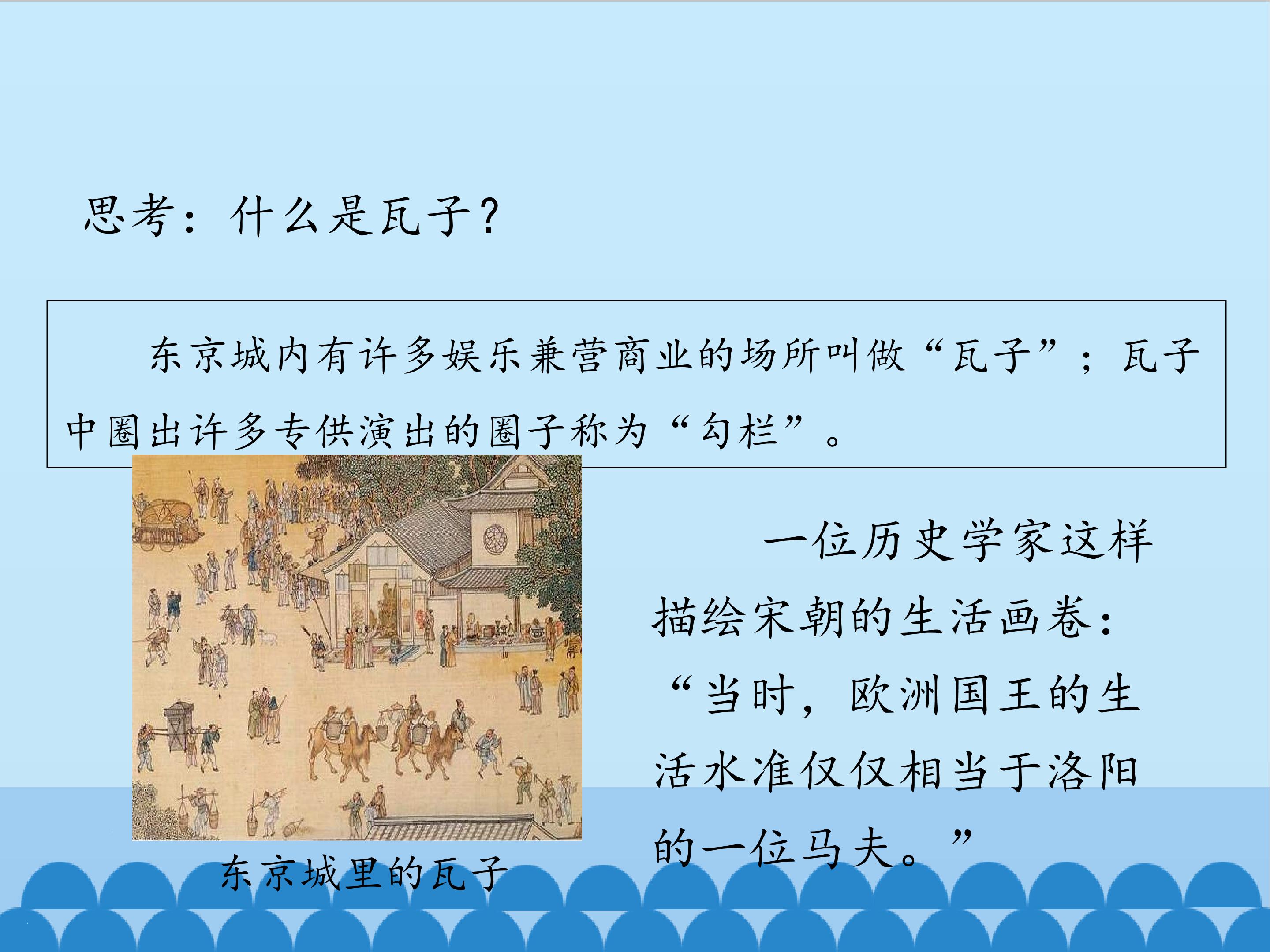 思考：什么是瓦子?

东京城内有许多娱乐兼营商业的场所叫做“瓦子”；瓦子中圈出许多专供演出的圈子称为“勾栏”。

东京城里的瓦子

一位历史学家这样描绘宋朝的生活画卷：“当时，欧洲国王的生活水准仅仅相当于洛阳的一位马夫。”